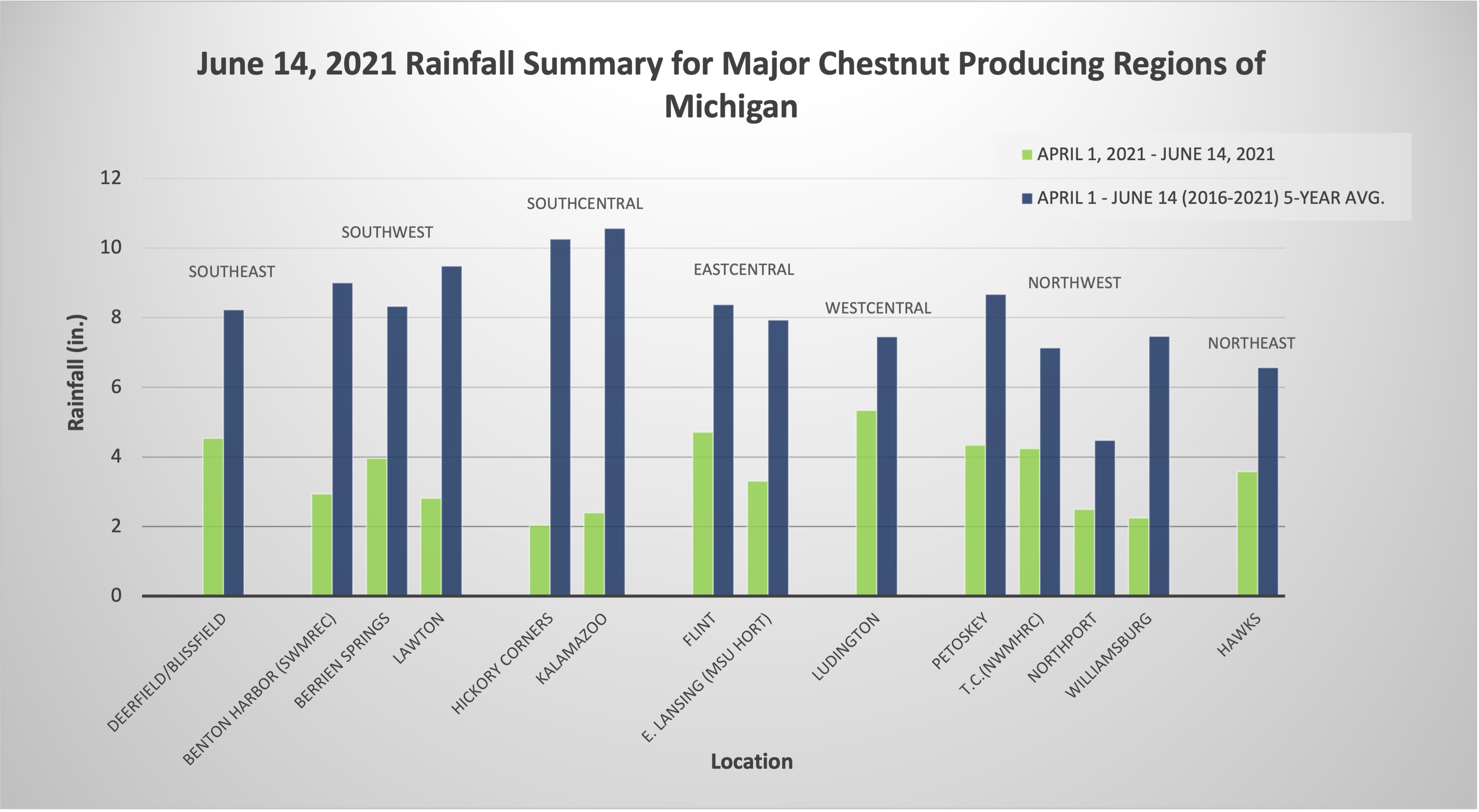 June 14, 2021 Rainfall Summary for Major Chestnut Producing Regions of Michigan

APRIL 1, 2021 - JUNE 14, 2021
APRIL 1 - JUNE 14 (2016-2021) 5-YEAR AVG.

Rainfall (in.)

12
10
8
6
4
2
0

SOUTHEAST
SOUTHWEST
SOUTHCENTRAL
EASTCENTRAL
WESTCENTRAL
NORTHWEST
NORTHEAST

DEERFIELD/BLISSFIELD
BENTON HARBOR (SWMREC)
BERRIEN SPRINGS
LAWTON
HICKORY CORNERS
KALAMAZOO
FLINT
E. LANSING (MSU HORT)
LUDINGTON
PETOSKEY
T.C.(NWMHRC)
NORTHPORT
WILLIAMSBURG
HAWKS

Location